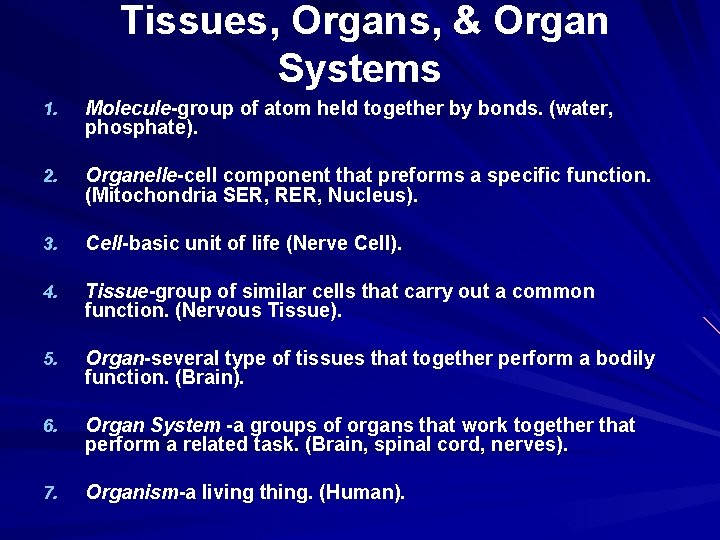 Tissues, Organs, & Organ Systems

1. Molecule-group of atom held together by bonds. (water, phosphate).

2. Organelle-cell component that preforms a specific function. (Mitochondria SER, RER, Nucleus).

3. Cell-basic unit of life (Nerve Cell).

4. Tissue-group of similar cells that carry out a common function. (Nervous Tissue).

5. Organ-several type of tissues that together perform a bodily function. (Brain).

6. Organ System -a groups of organs that work together that perform a related task. (Brain, spinal cord, nerves).

7. Organism-a living thing. (Human).